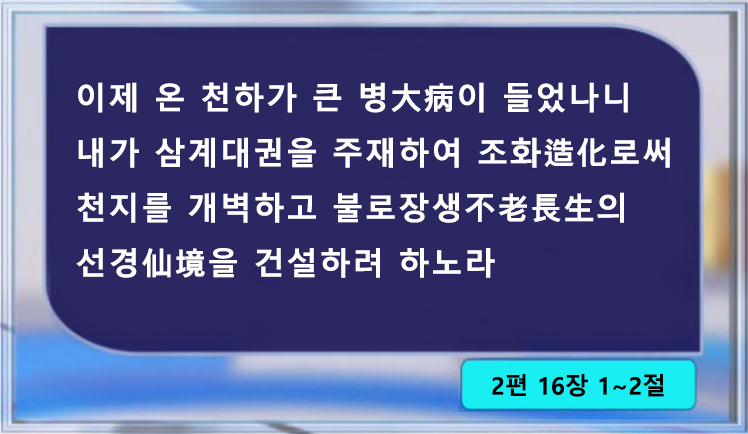 이제 온 천하가 큰 병大病이 들었나니
내가 삼계대권을 주재하여 조화造化로써
천지를 개벽하고 불로장생不老長生의
선경仙境을 건설하려 하노라

2편 16장 1~2절